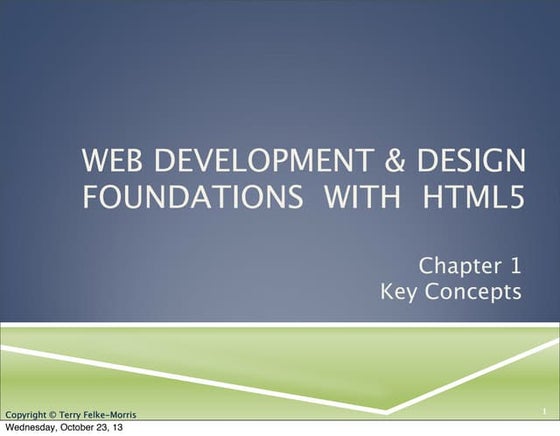 WEB DEVELOPMENT & DESIGN FOUNDATIONS WITH HTML5

Chapter 1
Key Concepts

Copyright © Terry Felke-Morris

1

Wednesday, October 23, 13